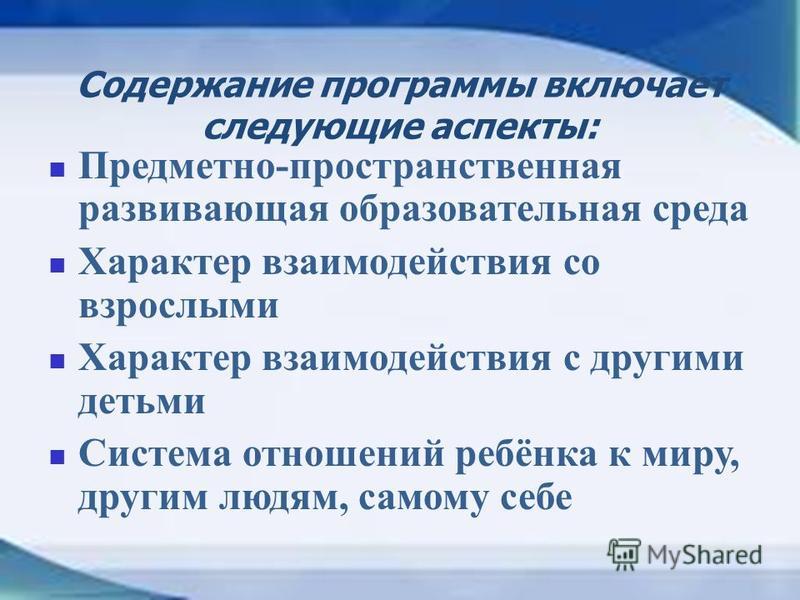 Содержание программы включает следующие аспекты:

Предметно-пространственная развивающая образовательная среда

Характер взаимодействия со взрослыми

Характер взаимодействия с другими детьми

Система отношений ребёнка к миру, другим людям, самому себе

MyShared